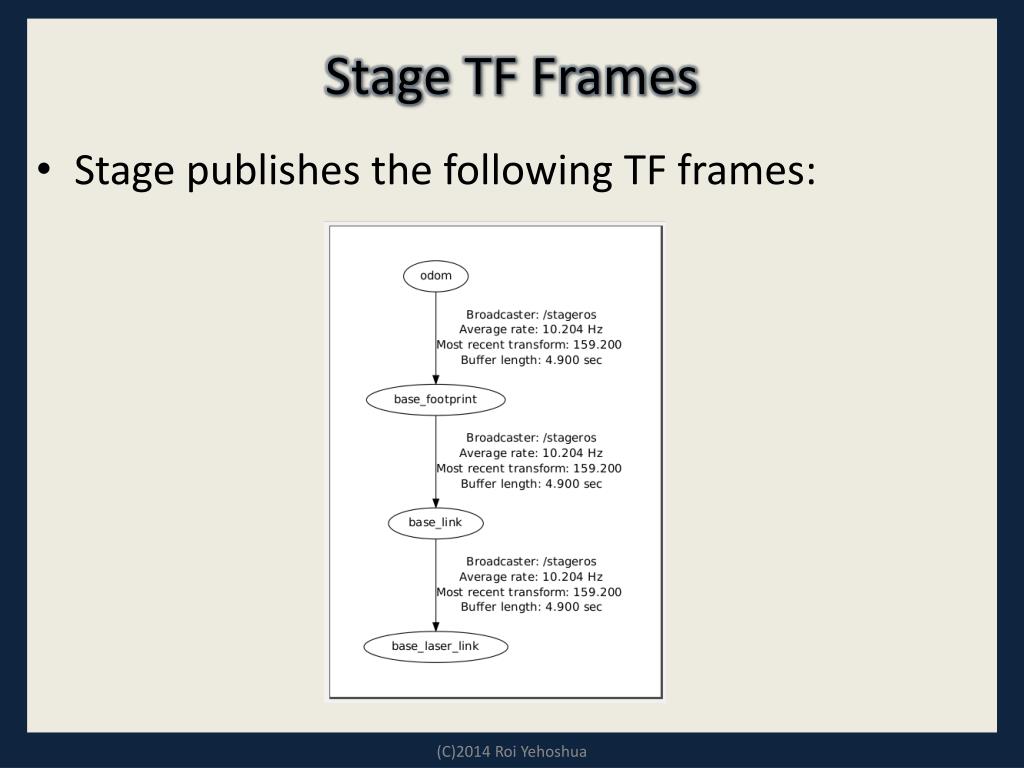 Stage TF Frames

• Stage publishes the following TF frames:

odom

Broadcaster: /stageros
Average rate: 10.204 Hz
Most recent transform: 159.200
Buffer length: 4.900 sec

base_footprint

Broadcaster: /stageros
Average rate: 10.204 Hz
Most recent transform: 159.200
Buffer length: 4.900 sec

base_link

Broadcaster: /stageros
Average rate: 10.204 Hz
Most recent transform: 159.200
Buffer length: 4.900 sec

base_laser_link

(C)2014 Roi Yehoshua